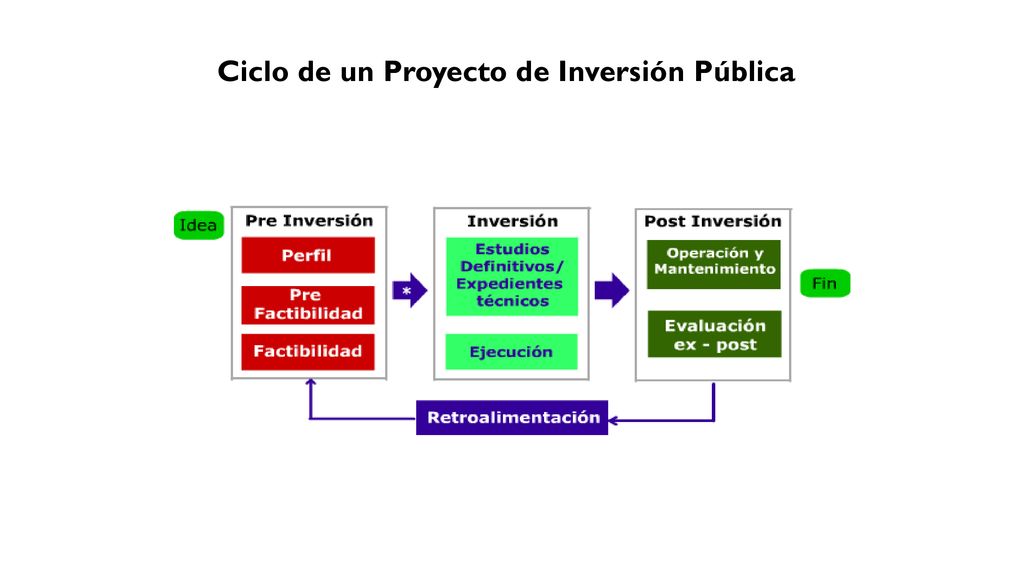 Ciclo de un Proyecto de Inversión Pública

Idea

Pre Inversión

Perfil

Pre Factibilidad

Factibilidad

*

Inversión

Estudios Definitivos/ Expedientes técnicos

Ejecución

Post Inversión

Operación y Mantenimiento

Evaluación ex - post

Fin

Retroalimentación